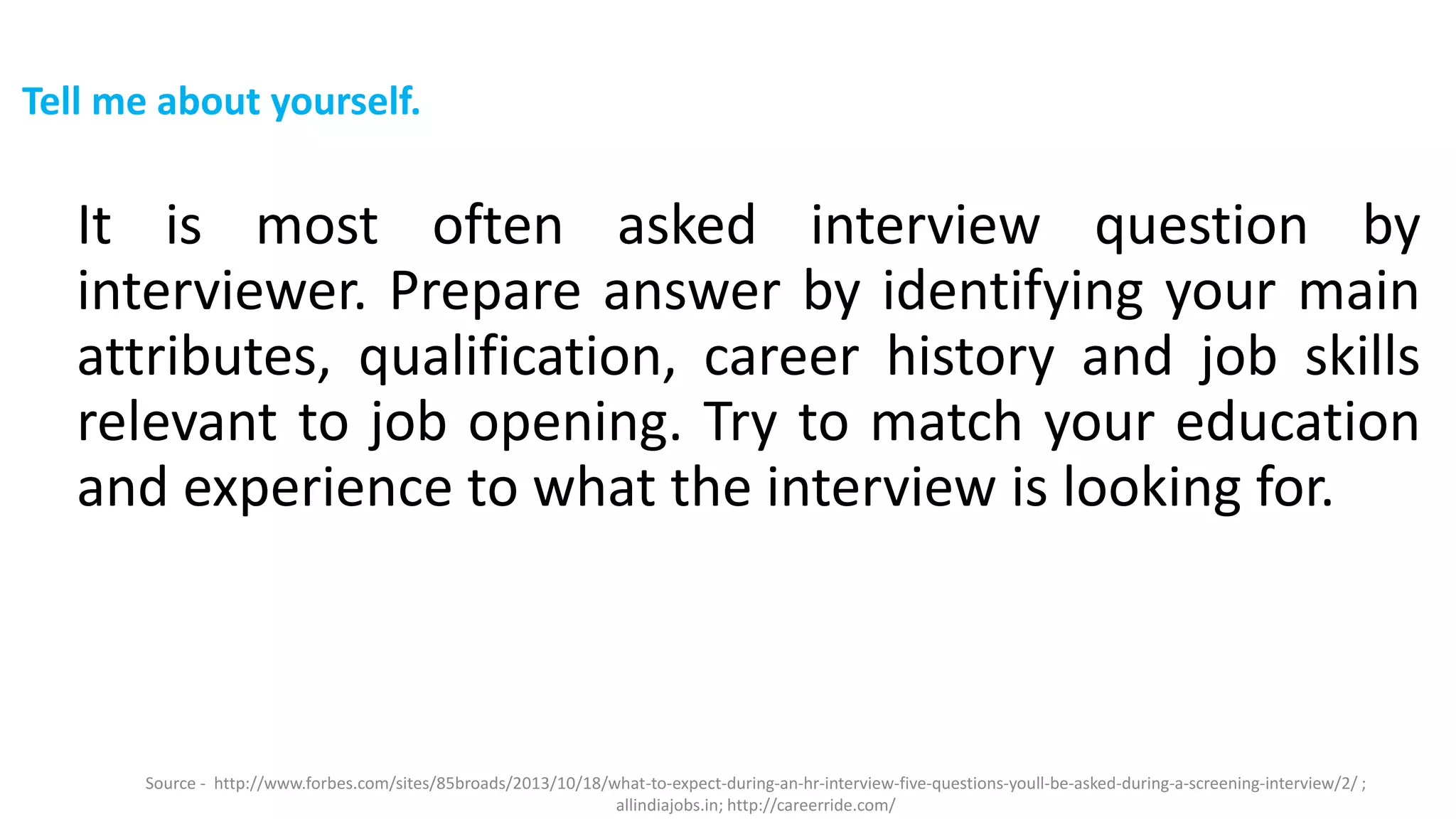 Tell me about yourself.

It is most often asked interview question by interviewer. Prepare answer by identifying your main attributes, qualification, career history and job skills relevant to job opening. Try to match your education and experience to what the interview is looking for.

Source - http://www.forbes.com/sites/85broads/2013/10/18/what-to-expect-during-an-hr-interview-five-questions-youll-be-asked-during-a-screening-interview/2/ ; allindiajobs.in; http://careerride.com/